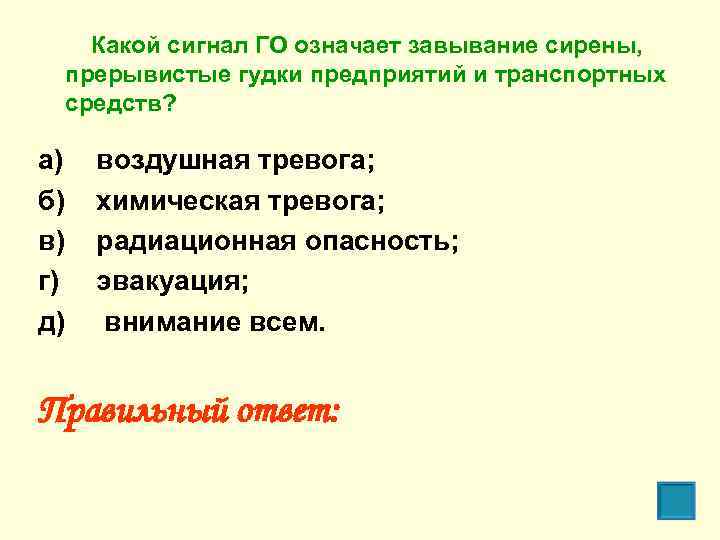 Какой сигнал ГО означает завывание сирены, прерывистые гудки предприятий и транспортных средств?

а) воздушная тревога;
б) химическая тревога;
в) радиационная опасность;
г) эвакуация;
д) внимание всем.

Правильный ответ: